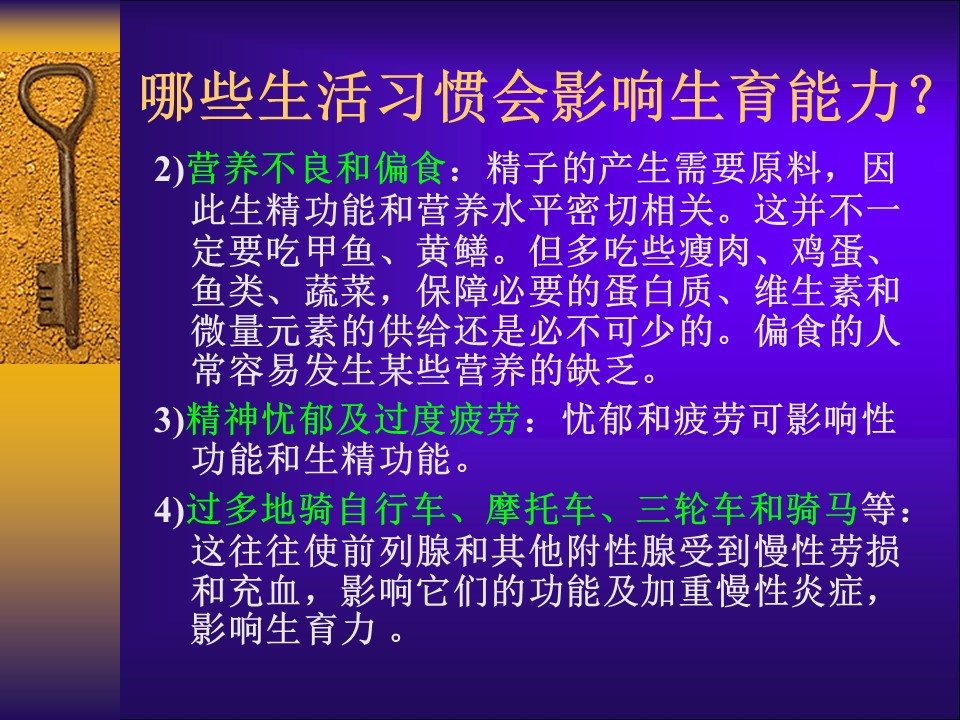 哪些生活习惯会影响生育能力？

2)营养不良和偏食：精子的产生需要原料，因此生精功能和营养水平密切相关。这并不一定要吃甲鱼、黄鳝。但多吃些瘦肉、鸡蛋、鱼类、蔬菜，保障必要的蛋白质、维生素和微量元素的供给还是必不可少的。偏食的人常容易发生某些营养的缺乏。

3)精神忧郁及过度疲劳：忧郁和疲劳可影响性功能和生精功能。

4)过多地骑自行车、摩托车、三轮车和骑马等：这往往使前列腺和其他附性腺受到慢性劳损和充血，影响它们的功能及加重慢性炎症，影响生育力 。